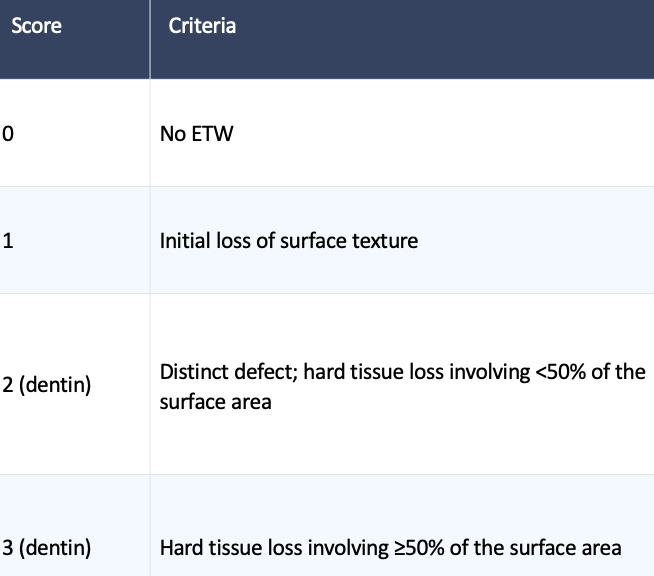 | Score | Criteria |
|---|---|
| 0 | No ETW |
| 1 | Initial loss of surface texture |
| 2 (dentin) | Distinct defect; hard tissue loss involving <50% of the surface area |
| 3 (dentin) | Hard tissue loss involving ≥50% of the surface area |